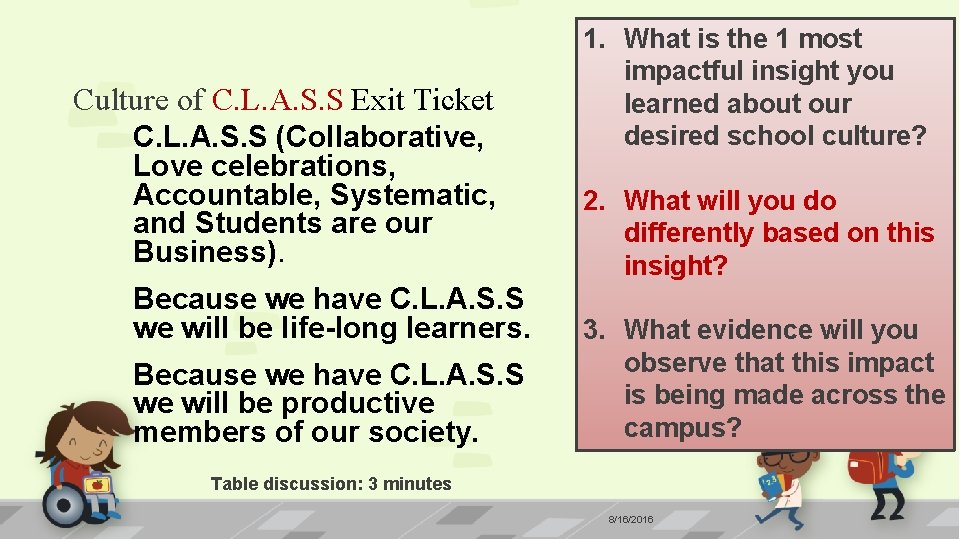 Culture of C.L.A.S.S Exit Ticket

C.L.A.S.S (Collaborative, Love celebrations, Accountable, Systematic, and Students are our Business).

Because we have C.L.A.S.S we will be life-long learners.

Because we have C.L.A.S.S we will be productive members of our society.

Table discussion: 3 minutes

1. What is the 1 most impactful insight you learned about our desired school culture?

2. What will you do differently based on this insight?

3. What evidence will you observe that this impact is being made across the campus?

8/16/2016